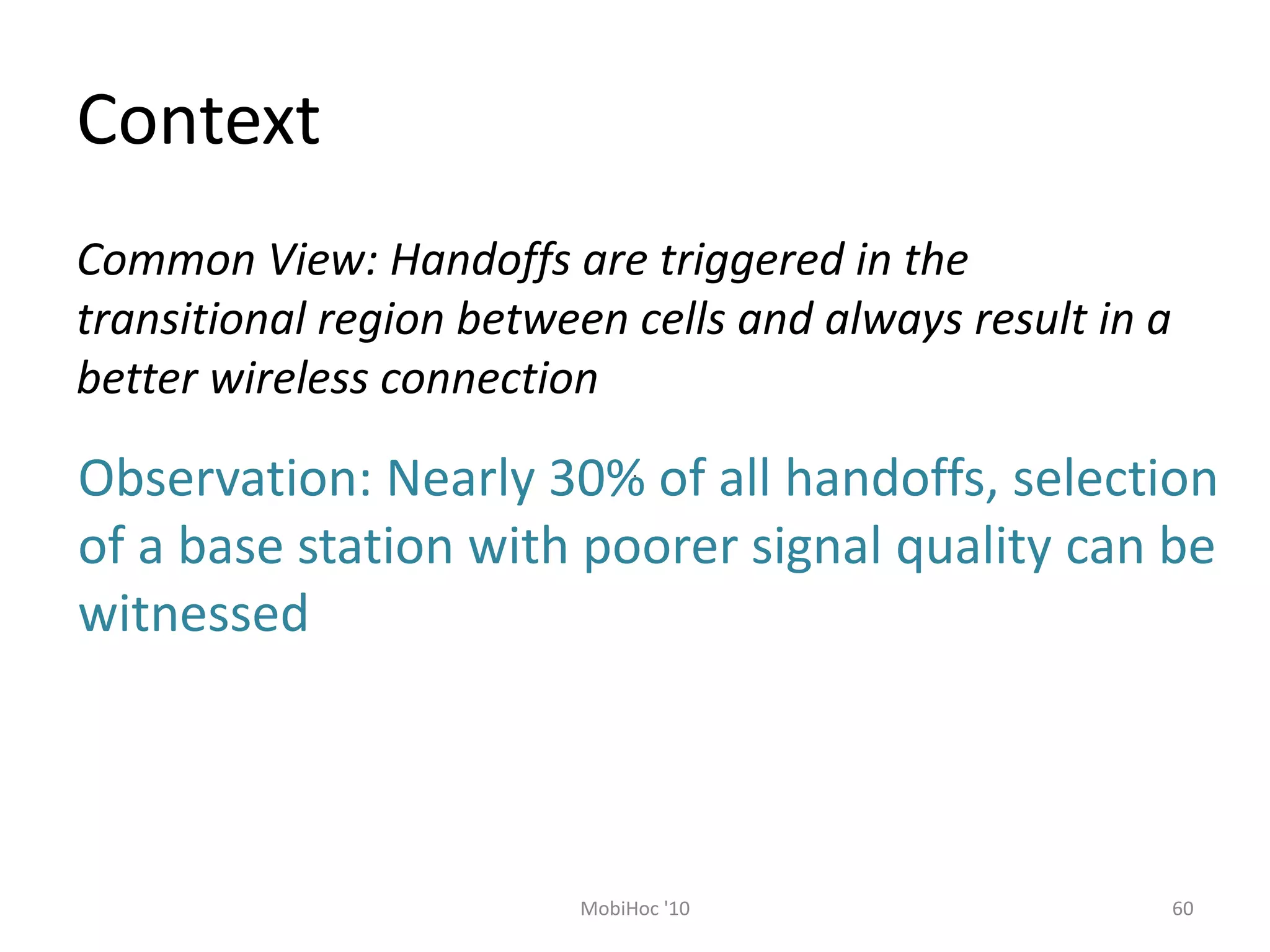 Context

Common View: Handoffs are triggered in the transitional region between cells and always result in a better wireless connection

Observation: Nearly 30% of all handoffs, selection of a base station with poorer signal quality can be witnessed

MobiHoc '10

60